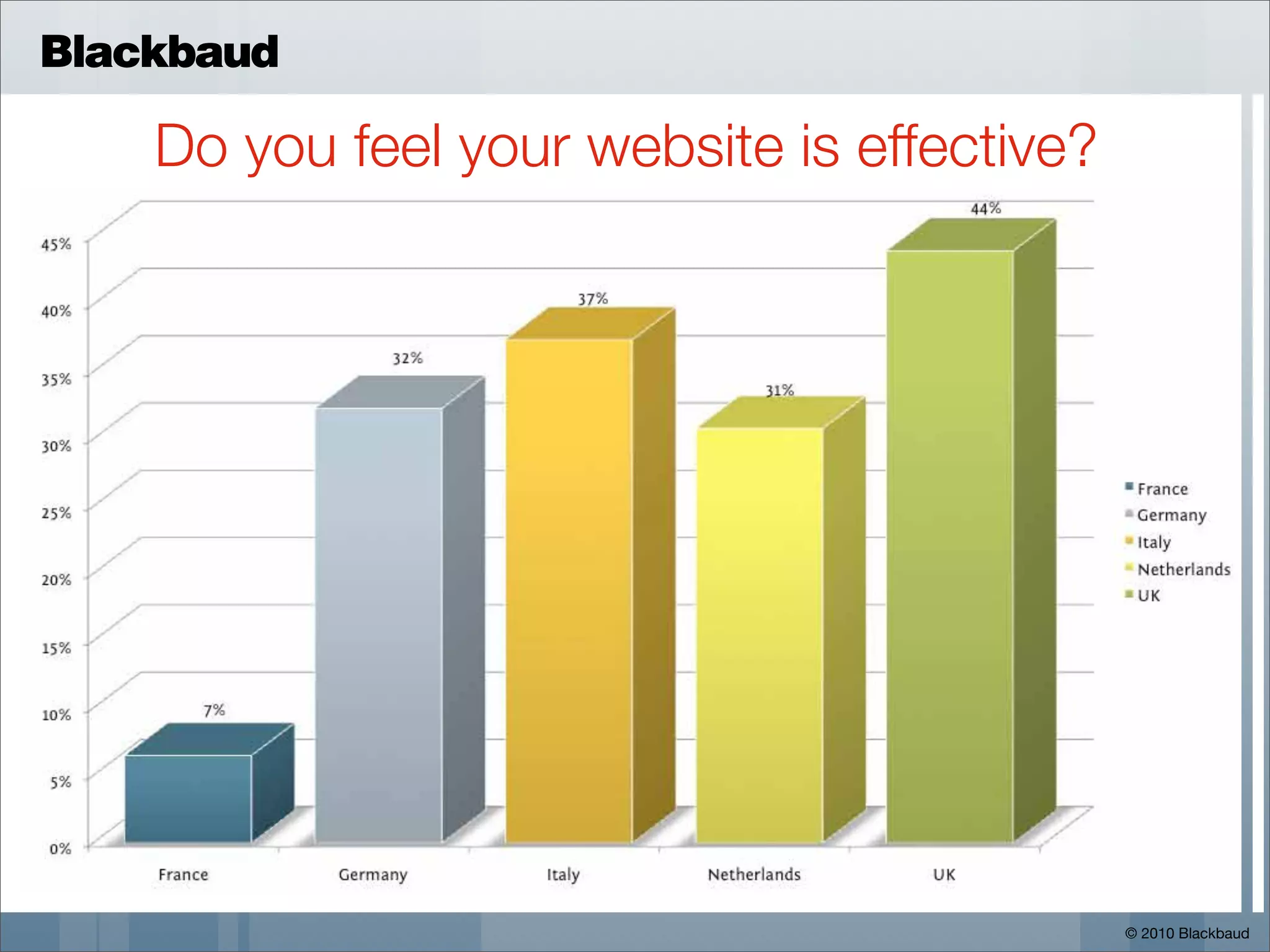 Blackbaud

Do you feel your website is effective?

45%
40%
35%
30%
25%
20%
15%
10%
5%
0%

7%
32%
37%
31%
44%

France
Germany
Italy
Netherlands
UK

France
Germany
Italy
Netherlands
UK

© 2010 Blackbaud